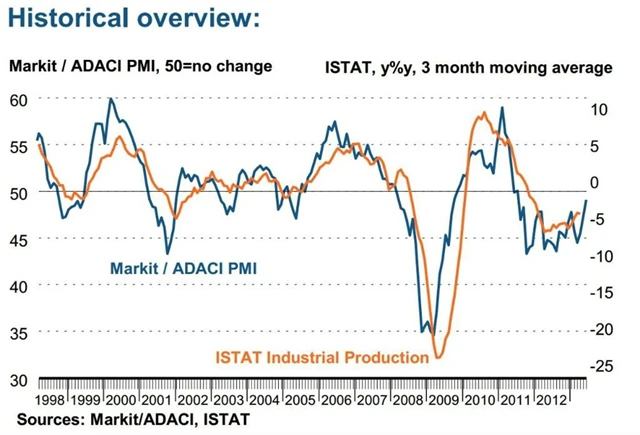 Historical overview:

Markit / ADACI PMI, 50=no change

ISTAT, y%y, 3 month moving average

60
55
50
45
40
35
30

10
5
0
-5
-10
-15
-20
-25

Markit / ADACI PMI

ISTAT Industrial Production

1998 1999 2000 2001 2002 2003 2004 2005 2006 2007 2008 2009 2010 2011 2012

Sources: Markit/ADACI, ISTAT